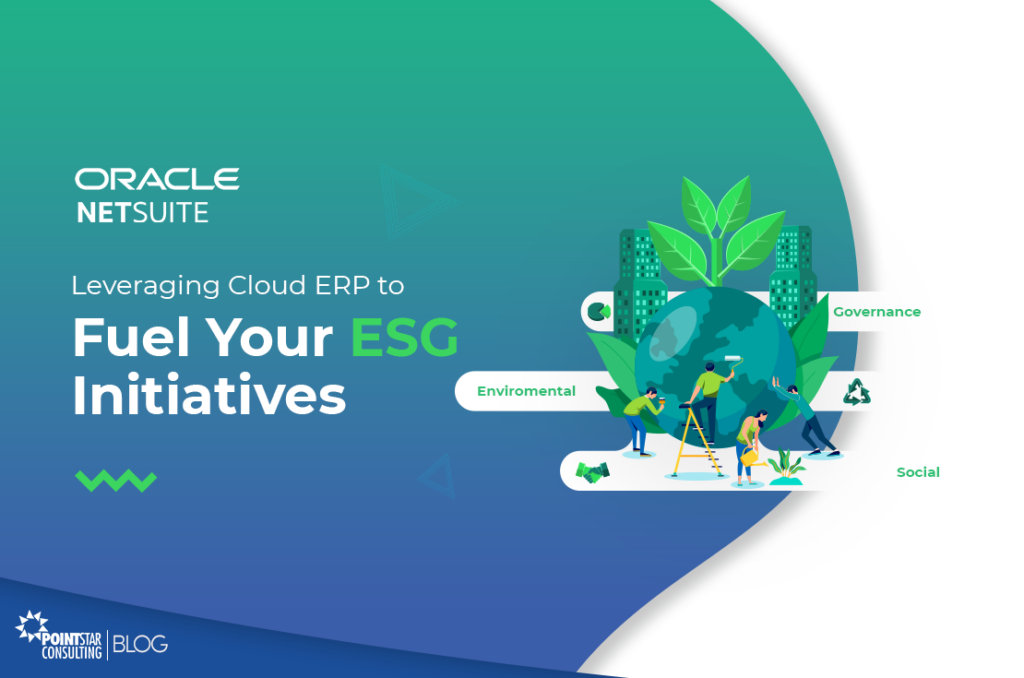 ORACLE
NETSUITE

Leveraging Cloud ERP to

Fuel Your ESG Initiatives

Governance

Enviromental

Social

POINTSTAR CONSULTING | BLOG